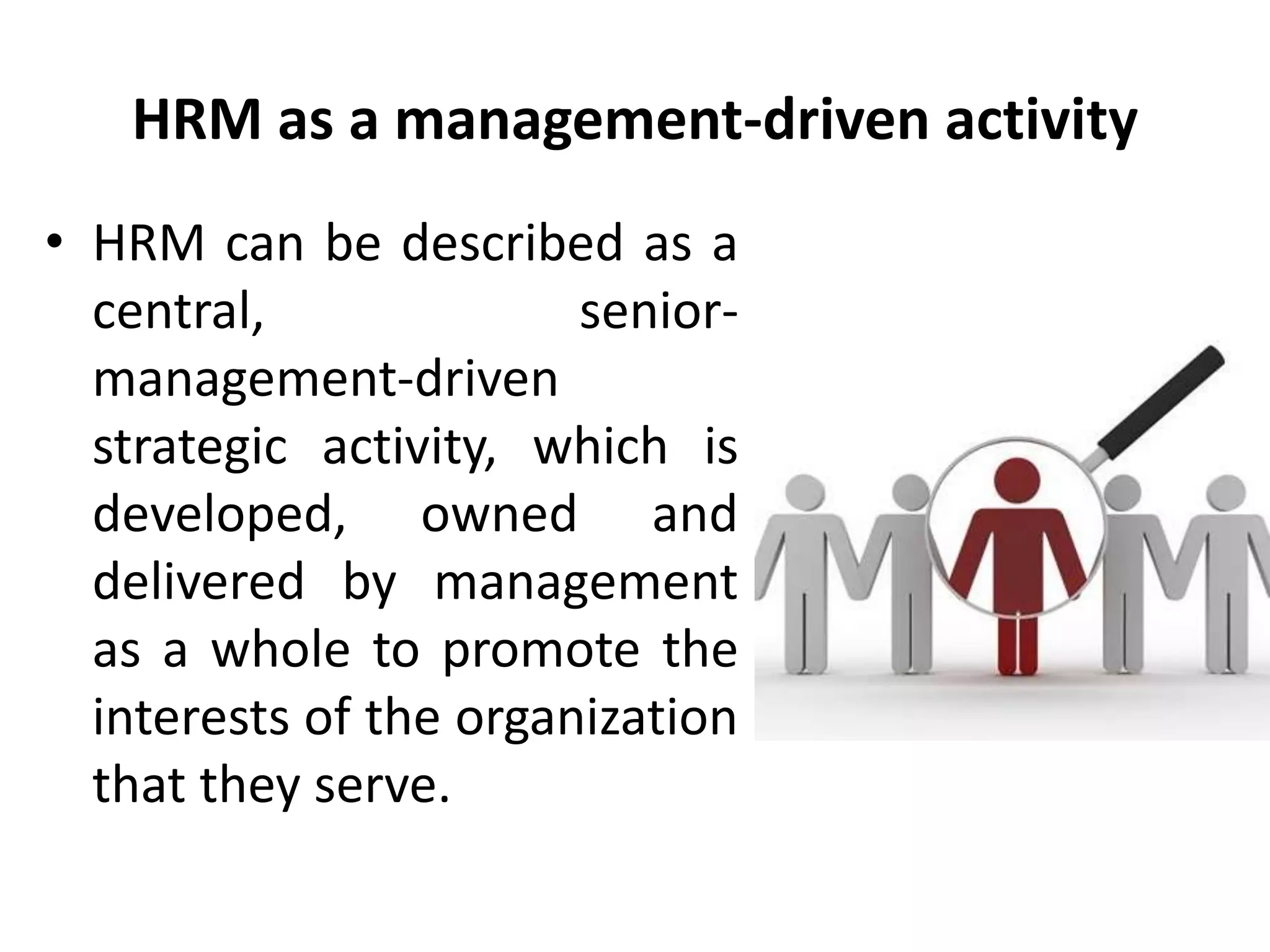 HRM as a management-driven activity

• HRM can be described as a central, senior-management-driven strategic activity, which is developed, owned and delivered by management as a whole to promote the interests of the organization that they serve.